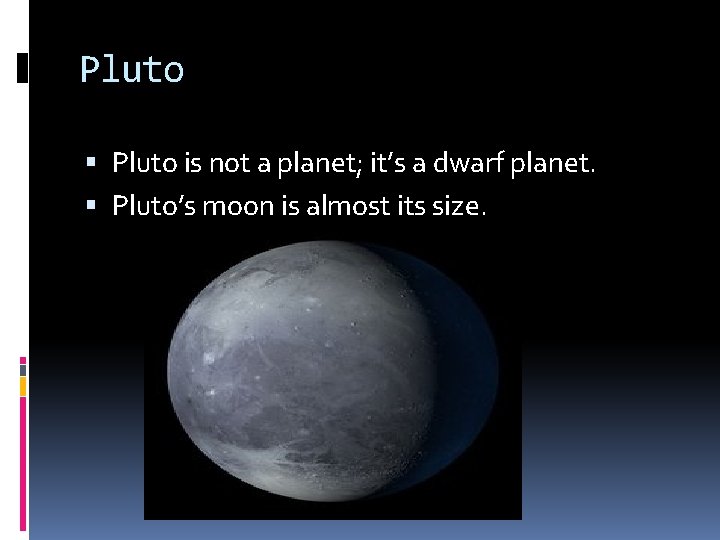 Pluto

▪ Pluto is not a planet; it's a dwarf planet.
▪ Pluto's moon is almost its size.